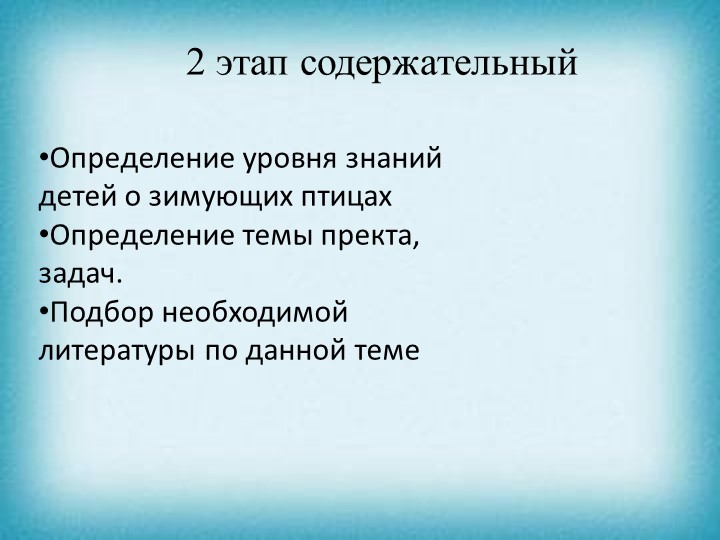 2 этап содержательный

•Определение уровня знаний детей о зимующих птицах
•Определение темы пректа, задач.
•Подбор необходимой литературы по данной теме